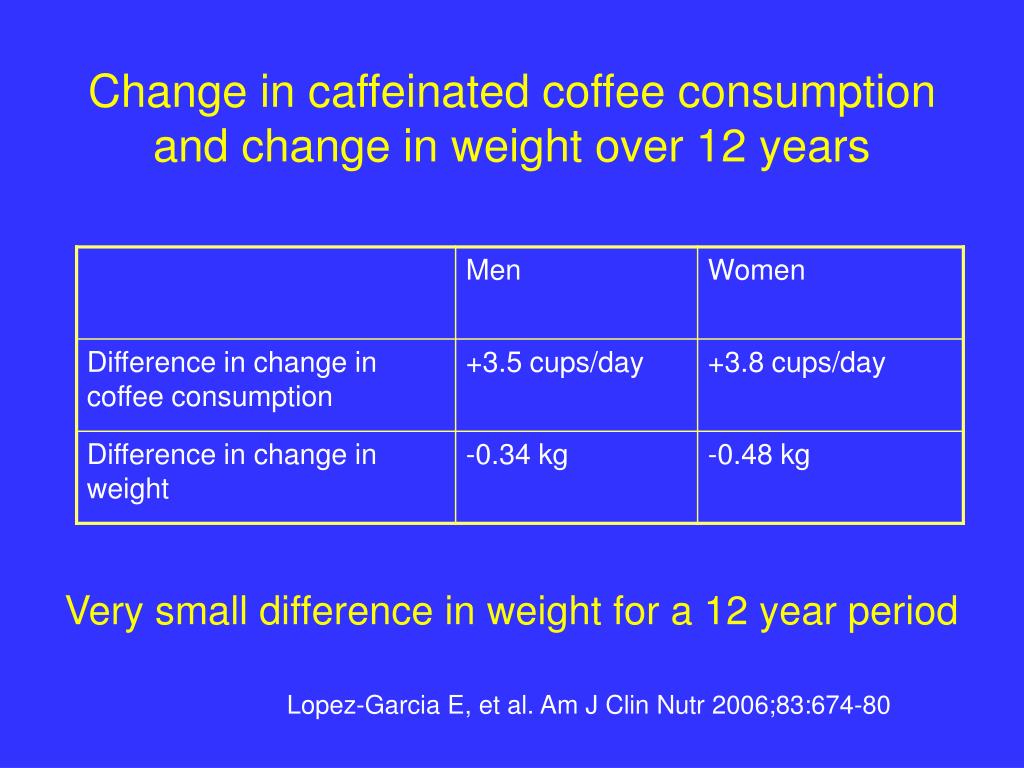 Change in caffeinated coffee consumption and change in weight over 12 years

| | Men | Women |
|---|---|---|
| Difference in change in coffee consumption | +3.5 cups/day | +3.8 cups/day |
| Difference in change in weight | -0.34 kg | -0.48 kg |

Very small difference in weight for a 12 year period

Lopez-Garcia E, et al. Am J Clin Nutr 2006;83:674-80